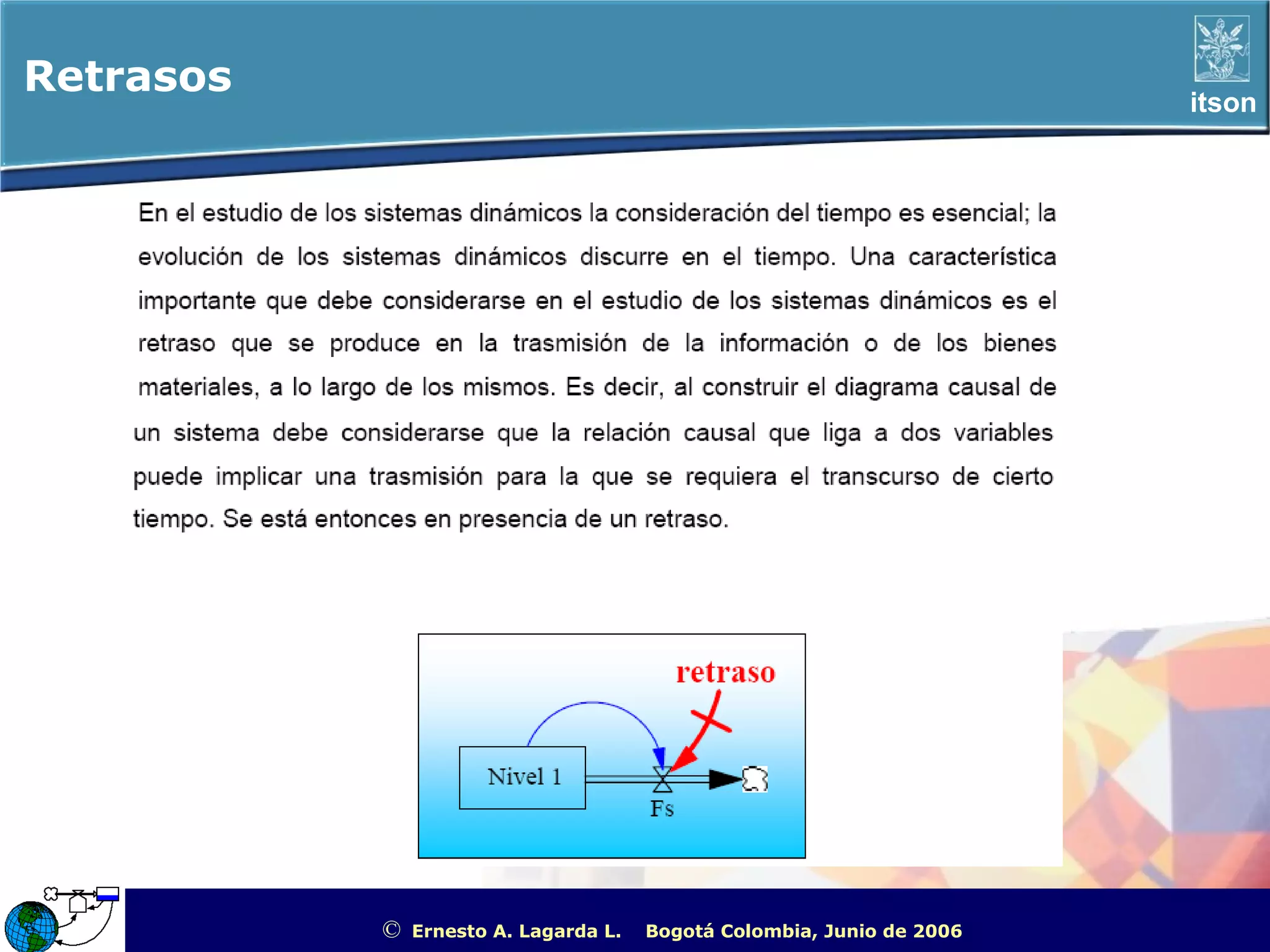 Retrasos

itson

En el estudio de los sistemas dinámicos la consideración del tiempo es esencial; la evolución de los sistemas dinámicos discurre en el tiempo. Una característica importante que debe considerarse en el estudio de los sistemas dinámicos es el retraso que se produce en la trasmisión de la información o de los bienes materiales, a lo largo de los mismos. Es decir, al construir el diagrama causal de un sistema debe considerarse que la relación causal que liga a dos variables puede implicar una trasmisión para la que se requiera el transcurso de cierto tiempo. Se está entonces en presencia de un retraso.

retraso

Nivel 1

Fs

© Ernesto A. Lagarda L. Bogotá Colombia, Junio de 2006